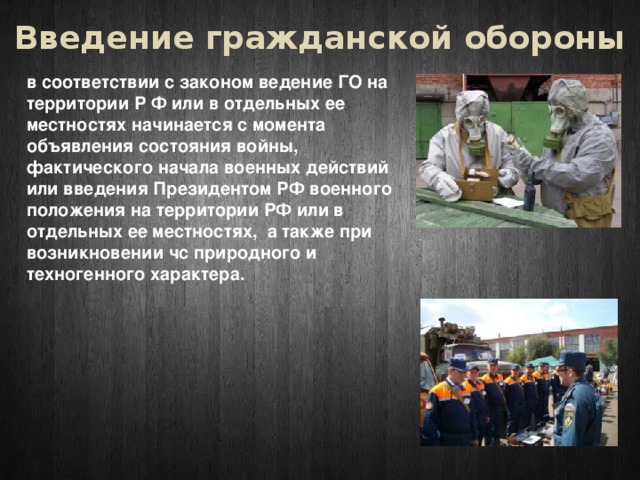 Введение гражданской обороны

в соответствии с законом ведение ГО на территории Р Ф или в отдельных ее местностях начинается с момента объявления состояния войны, фактического начала военных действий или введения Президентом РФ военного положения на территории РФ или в отдельных ее местностях,  а также при возникновении чс природного и техногенного характера.